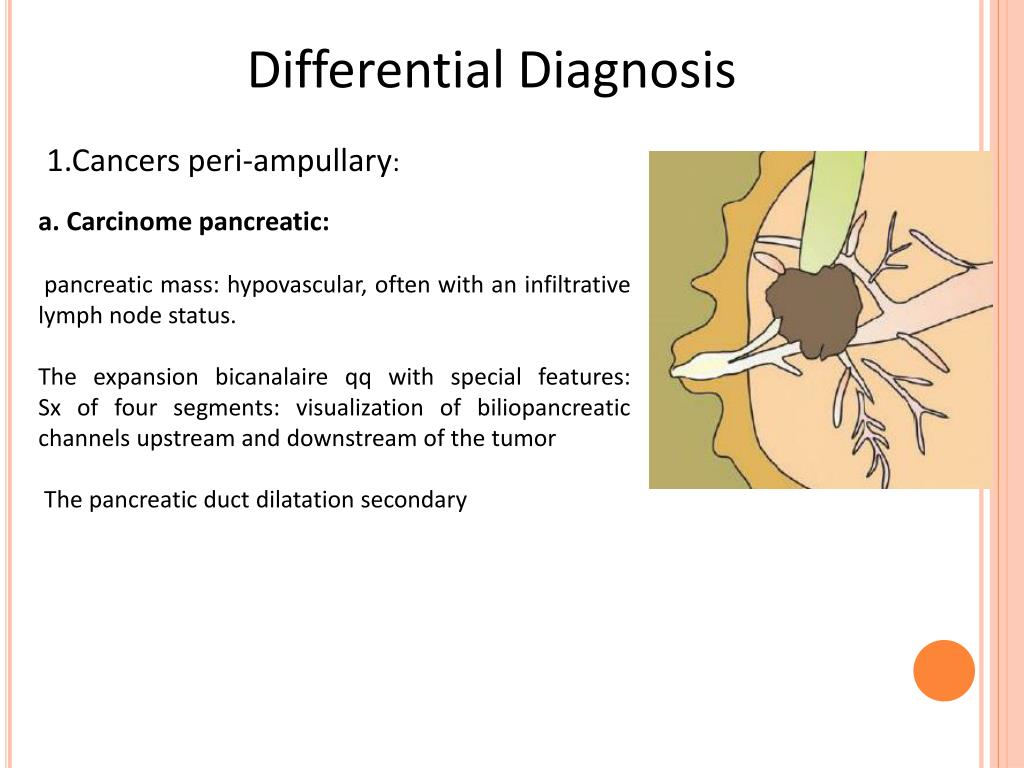 Differential Diagnosis

1.Cancers peri-ampullary:

a. Carcinome pancreatic:

pancreatic mass: hypovascular, often with an infiltrative lymph node status.

The expansion bicanalaire qq with special features: Sx of four segments: visualization of biliopancreatic channels upstream and downstream of the tumor

The pancreatic duct dilatation secondary